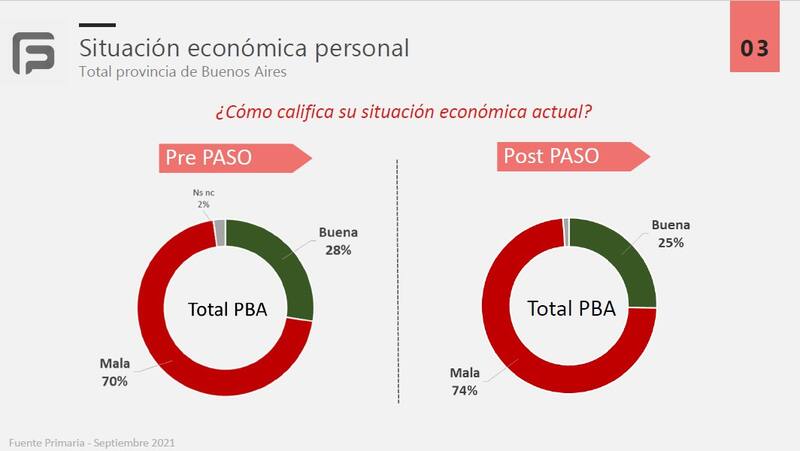 Situación económica personal
Total provincia de Buenos Aires

03

¿Cómo califica su situación económica actual?

Pre PASO

Ns nc
2%

Buena
28%

Total PBA

Mala
70%

Post PASO

Buena
25%

Total PBA

Mala
74%

Fuente Primaria - Septiembre 2021